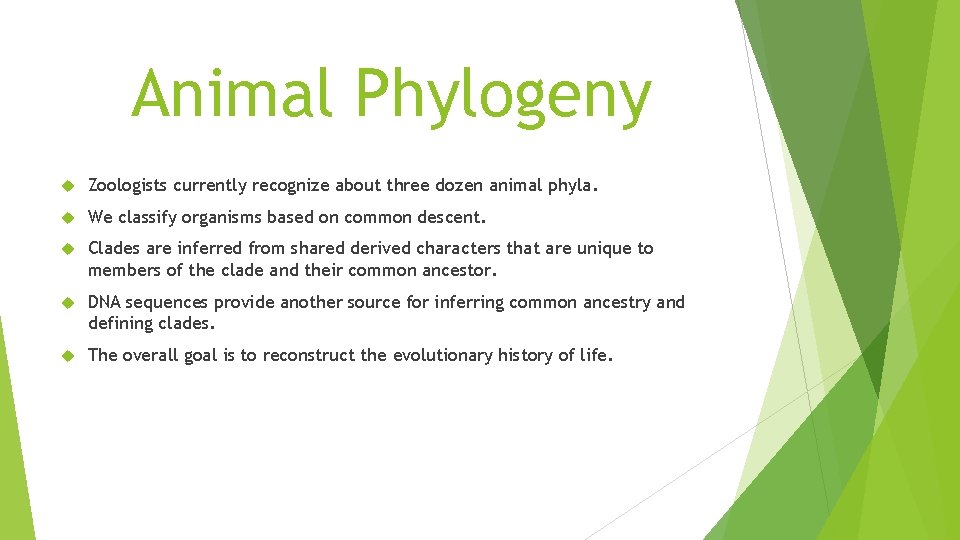 Animal Phylogeny

Zoologists currently recognize about three dozen animal phyla.

We classify organisms based on common descent.

Clades are inferred from shared derived characters that are unique to members of the clade and their common ancestor.

DNA sequences provide another source for inferring common ancestry and defining clades.

The overall goal is to reconstruct the evolutionary history of life.